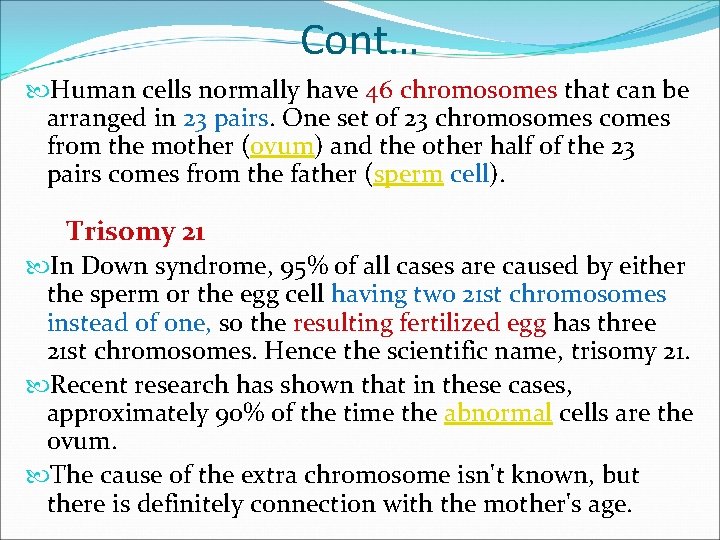 Cont…

Human cells normally have 46 chromosomes that can be arranged in 23 pairs. One set of 23 chromosomes comes from the mother (ovum) and the other half of the 23 pairs comes from the father (sperm cell).

Trisomy 21

In Down syndrome, 95% of all cases are caused by either the sperm or the egg cell having two 21st chromosomes instead of one, so the resulting fertilized egg has three 21st chromosomes. Hence the scientific name, trisomy 21.

Recent research has shown that in these cases, approximately 90% of the time the abnormal cells are the ovum.

The cause of the extra chromosome isn't known, but there is definitely connection with the mother's age.